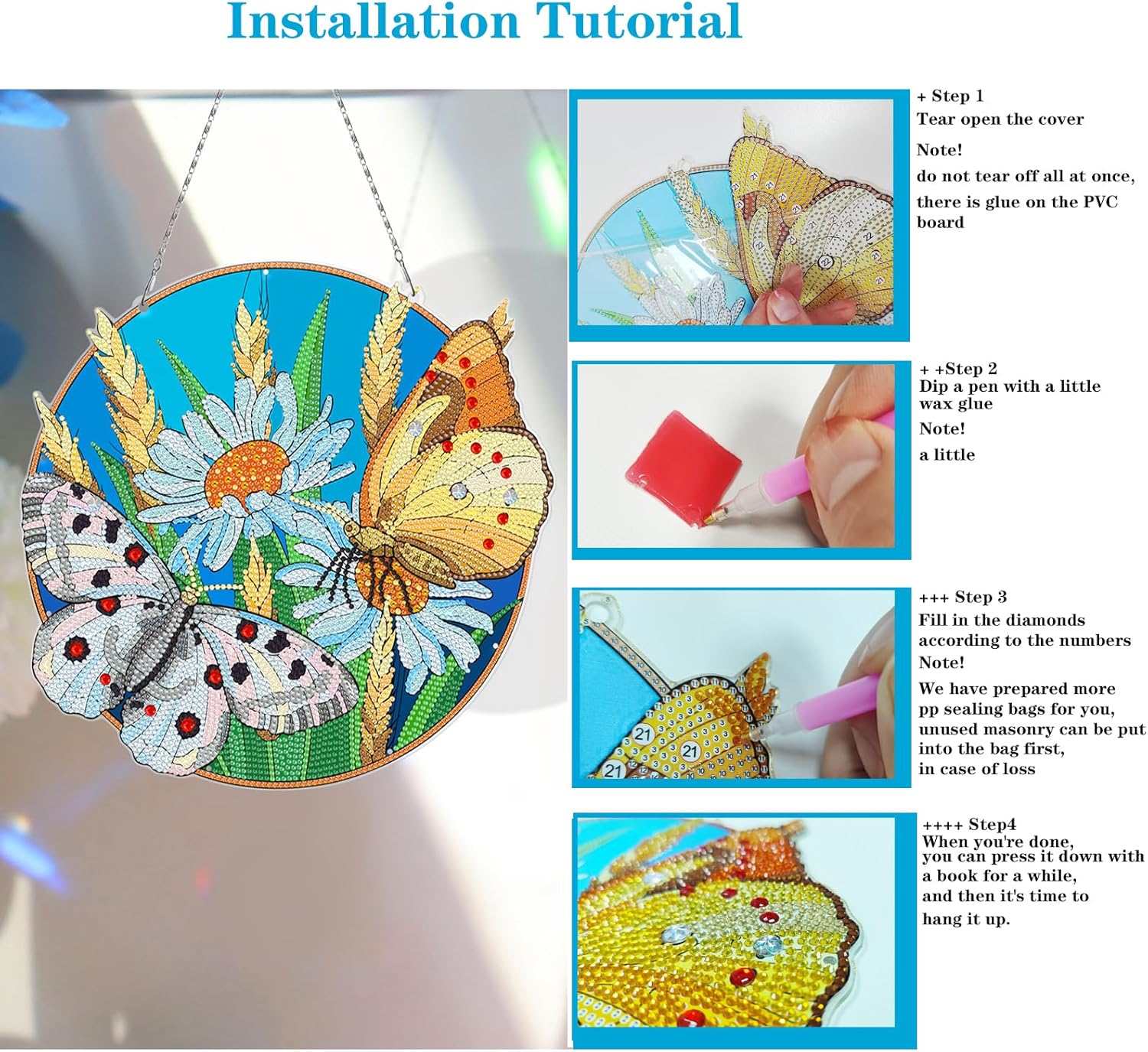 Installation Tutorial

+ Step 1
Tear open the cover
Note!
do not tear off all at once, there is glue on the PVC board

+ +Step 2
Dip a pen with a little wax glue
Note!
a little

+++ Step 3
Fill in the diamonds according to the numbers
Note!
We have prepared more pp sealing bags for you, unused masonry can be put into the bag first, in case of loss

++++ Step4
When you're done, you can press it down with a book for a while, and then it's time to hang it up.